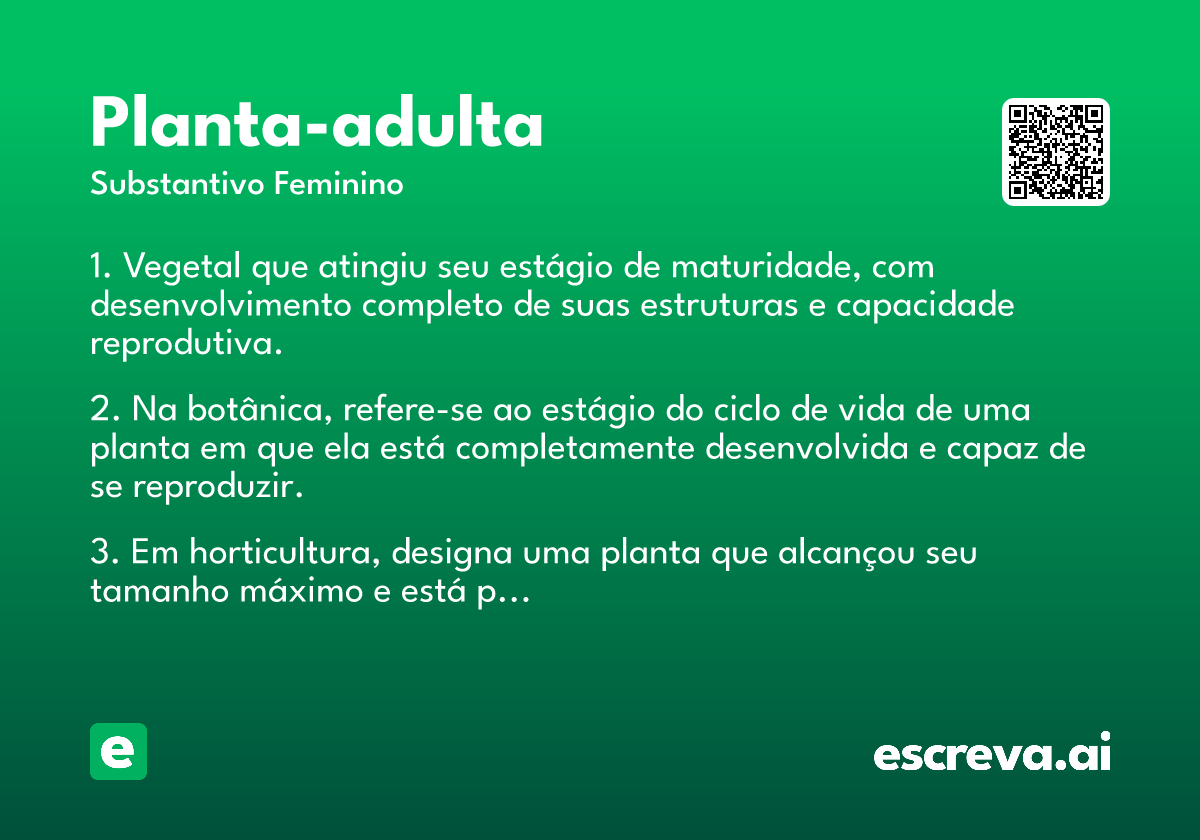 Planta-adulta

Substantivo Feminino

1. Vegetal que atingiu seu estágio de maturidade, com desenvolvimento completo de suas estruturas e capacidade reprodutiva.

2. Na botânica, refere-se ao estágio do ciclo de vida de uma planta em que ela está completamente desenvolvida e capaz de se reproduzir.

3. Em horticultura, designa uma planta que alcançou seu tamanho máximo e está p...

e

escreva.ai